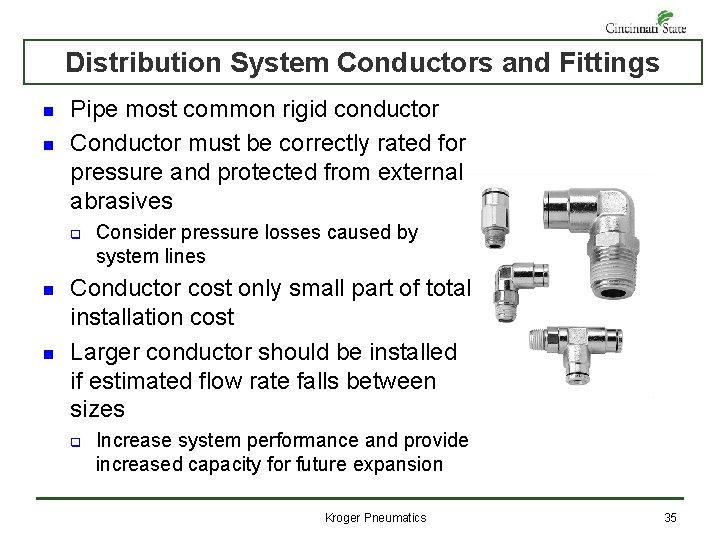 Cincinnati State

Distribution System Conductors and Fittings

- Pipe most common rigid conductor
- Conductor must be correctly rated for pressure and protected from external abrasives
  - Consider pressure losses caused by system lines
- Conductor cost only small part of total installation cost
- Larger conductor should be installed if estimated flow rate falls between sizes
  - Increase system performance and provide increased capacity for future expansion

Kroger Pneumatics

35